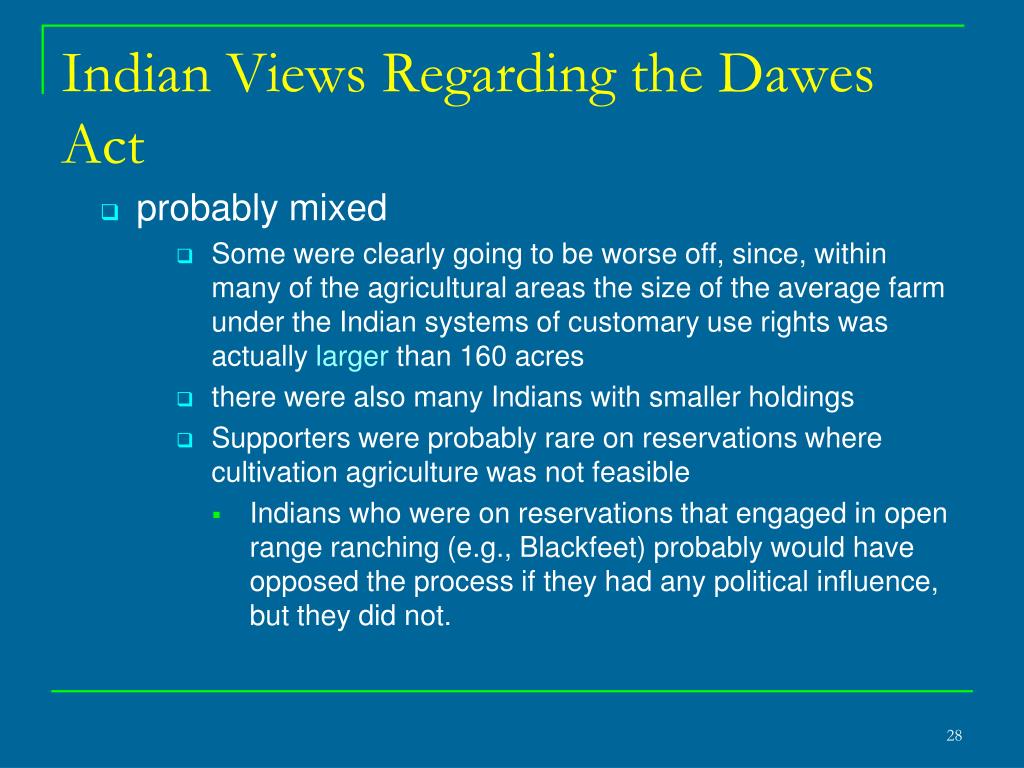 Indian Views Regarding the Dawes Act

probably mixed

Some were clearly going to be worse off, since, within many of the agricultural areas the size of the average farm under the Indian systems of customary use rights was actually larger than 160 acres

there were also many Indians with smaller holdings

Supporters were probably rare on reservations where cultivation agriculture was not feasible

Indians who were on reservations that engaged in open range ranching (e.g., Blackfeet) probably would have opposed the process if they had any political influence, but they did not.

28